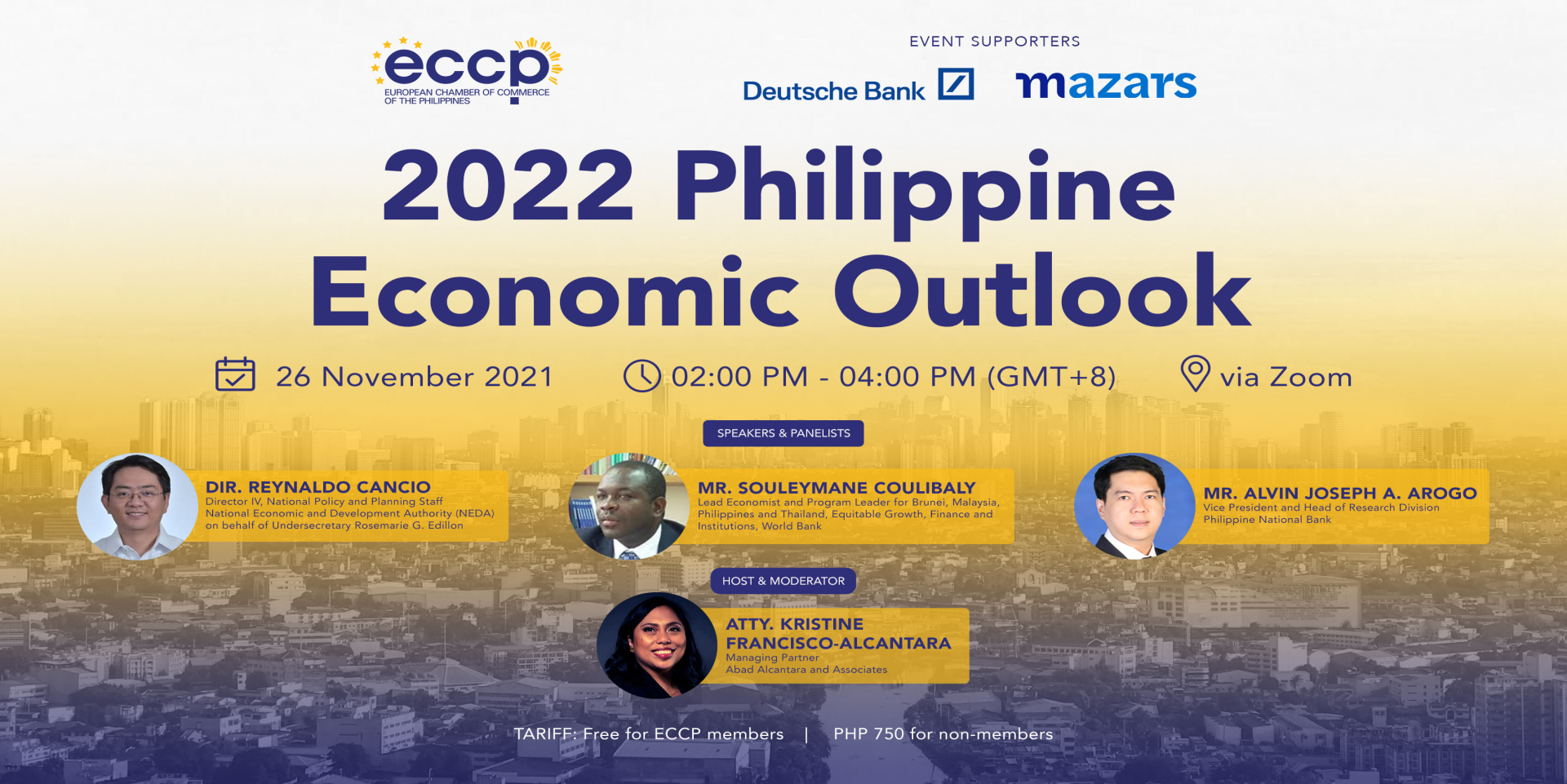 eccp
EUROPEAN CHAMBER OF COMMERCE OF THE PHILIPPINES

EVENT SUPPORTERS

Deutsche Bank

mazars

2022 Philippine Economic Outlook

26 November 2021

02:00 PM - 04:00 PM (GMT+8)

via Zoom

SPEAKERS & PANELISTS

DIR. REYNALDO CANCIO
Director IV, National Policy and Planning Staff
National Economic and Development Authority (NEDA)
on behalf of Undersecretary Rosemarie G. Edillon

MR. SOULEYMANE COULIBALY
Lead Economist and Program Leader for Brunei, Malaysia, Philippines and Thailand, Equitable Growth, Finance and Institutions, World Bank

MR. ALVIN JOSEPH A. AROGO
Vice President and Head of Research Division
Philippine National Bank

HOST & MODERATOR

ATTY. KRISTINE FRANCISCO-ALCANTARA
Managing Partner
Abad Alcantara and Associates

TARIFF: Free for ECCP members | PHP 750 for non-members